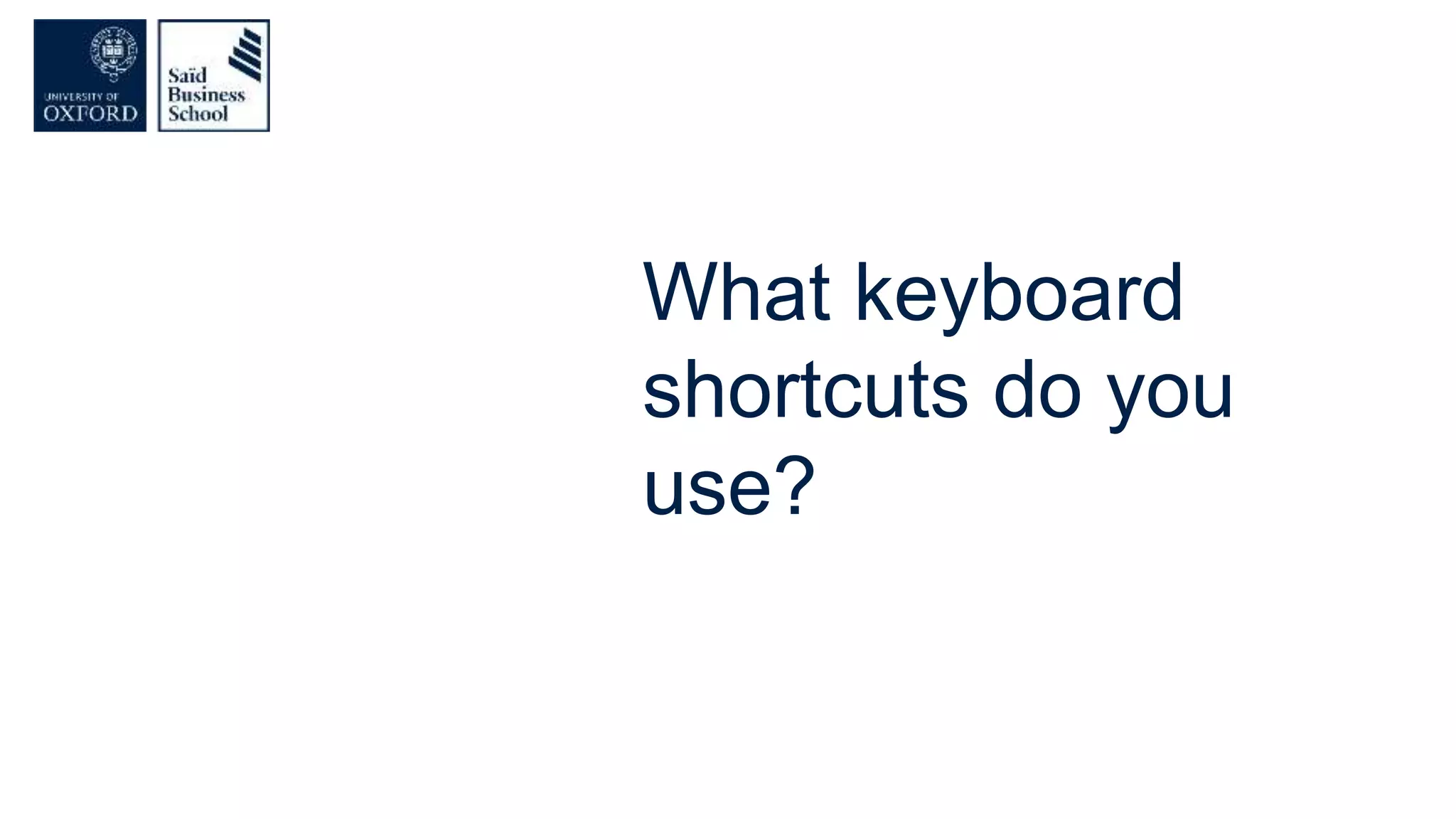 UNIVERSITY OF
OXFORD

Saïd
Business
School

What keyboard shortcuts do you use?